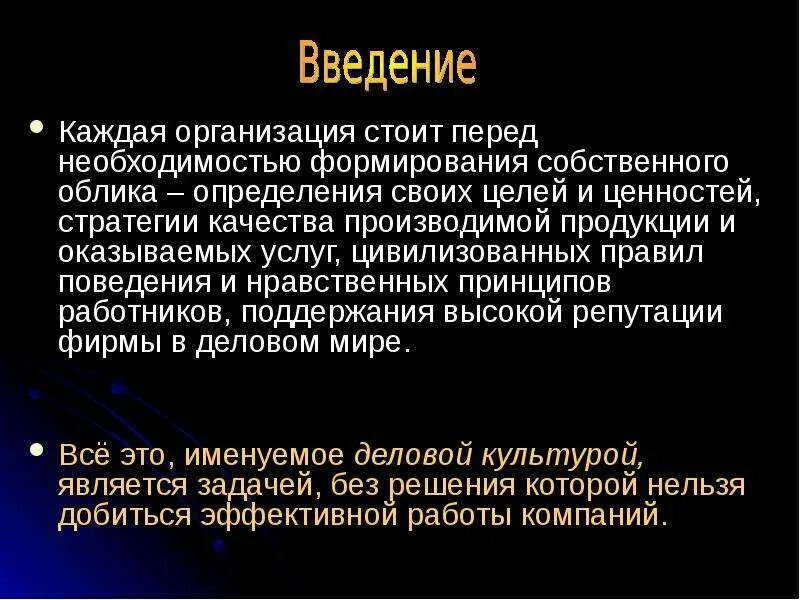 Введение

• Каждая организация стоит перед необходимостью формирования собственного облика – определения своих целей и ценностей, стратегии качества производимой продукции и оказываемых услуг, цивилизованных правил поведения и нравственных принципов работников, поддержания высокой репутации фирмы в деловом мире.

• Всё это, именуемое деловой культурой, является задачей, без решения которой нельзя добиться эффективной работы компаний.